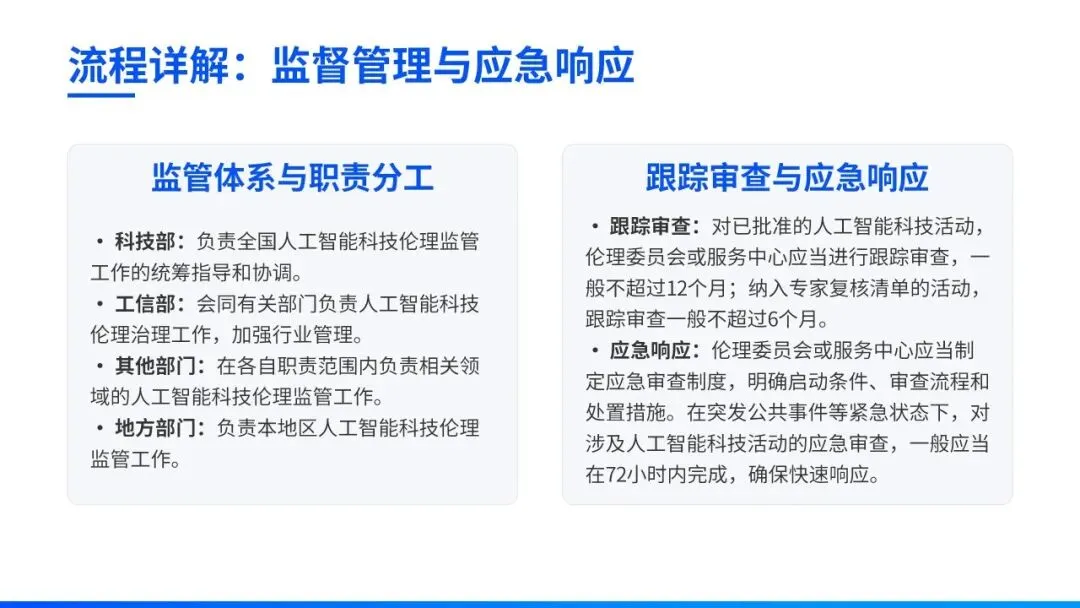 流程详解：监督管理与应急响应

监管体系与职责分工

• 科技部：负责全国人工智能科技伦理监管工作的统筹指导和协调。
• 工信部：会同有关部门负责人工智能科技伦理治理工作，加强行业管理。
• 其他部门：在各自职责范围内负责相关领域的人工智能科技伦理监管工作。
• 地方部门：负责本地区人工智能科技伦理监管工作。

跟踪审查与应急响应

• 跟踪审查：对已批准的人工智能科技活动，伦理委员会或服务中心应当进行跟踪审查，一般不超过12个月；纳入专家复核清单的活动，跟踪审查一般不超过6个月。
• 应急响应：伦理委员会或服务中心应当制定应急审查制度，明确启动条件、审查流程和处置措施。在突发公共事件等紧急状态下，对涉及人工智能科技活动的应急审查，一般应当在72小时内完成，确保快速响应。